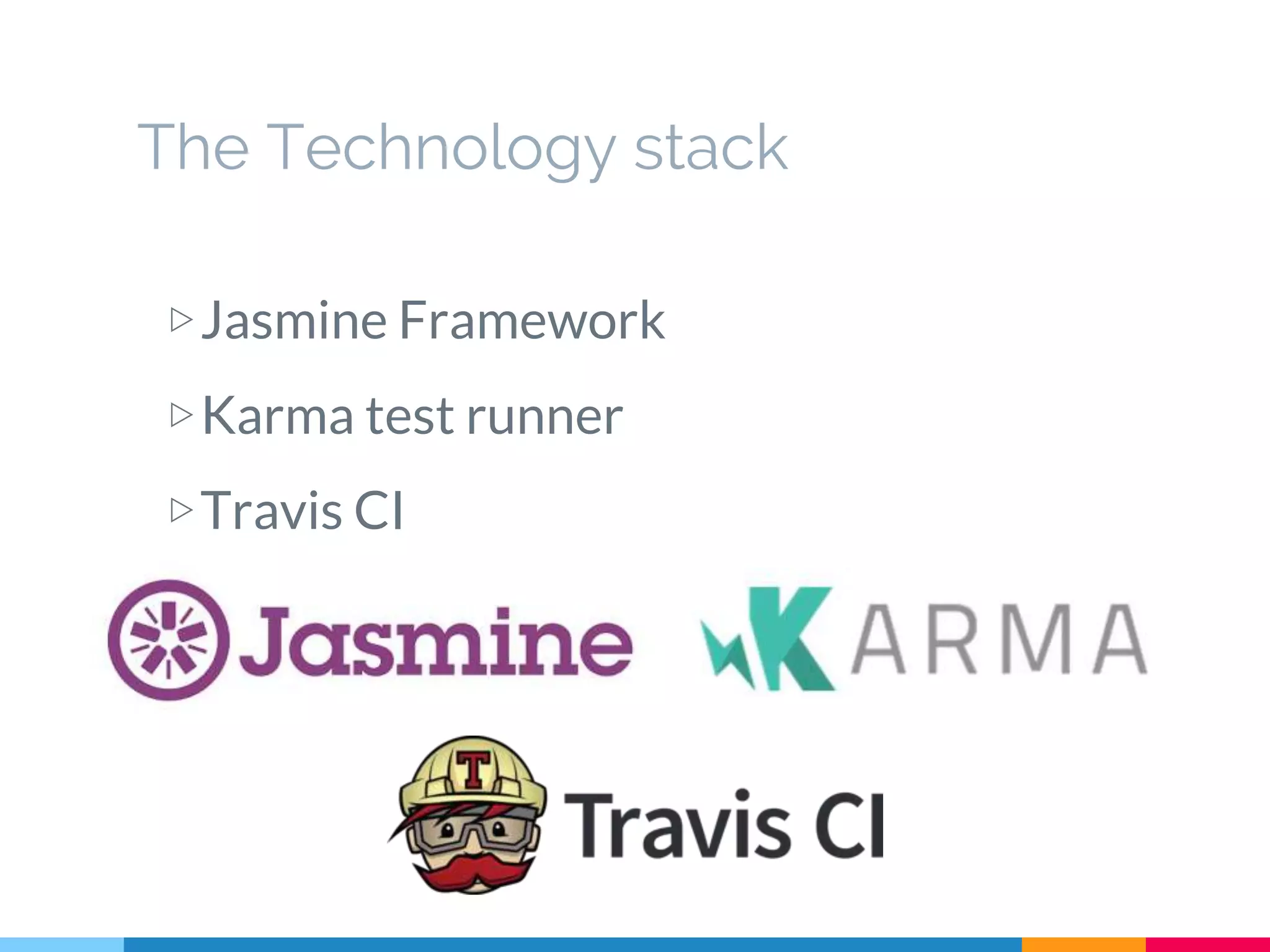 The Technology stack

▷ Jasmine Framework

▷ Karma test runner

▷ Travis CI

Jasmine

KARMA

T

Travis CI